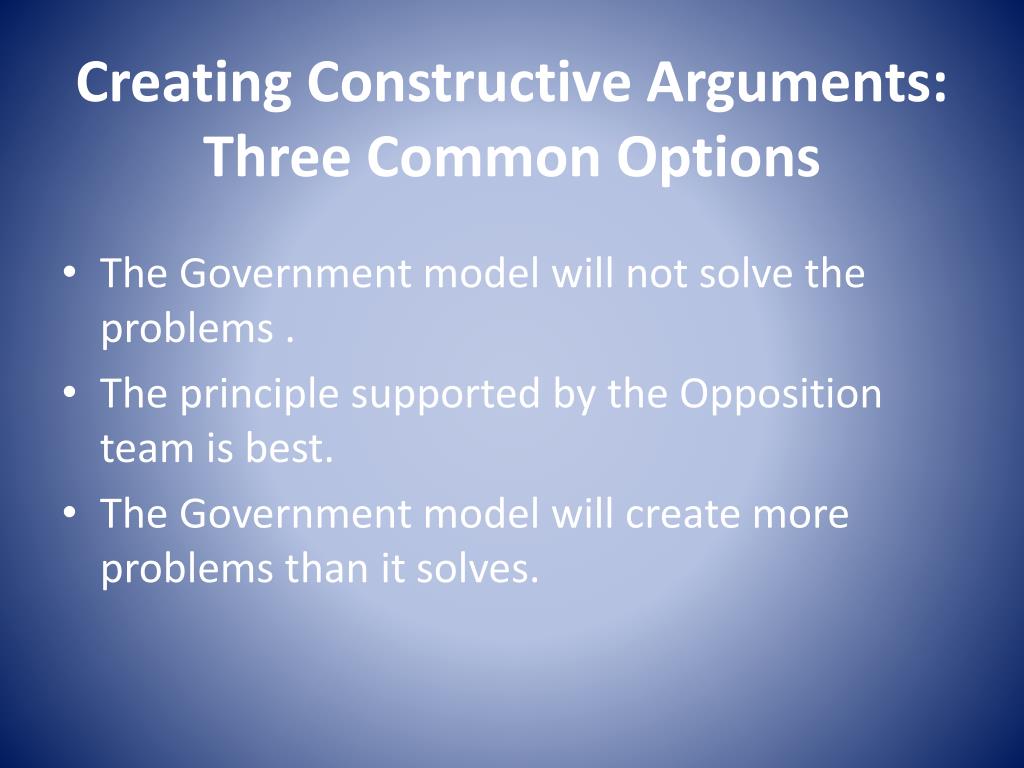 Creating Constructive Arguments: Three Common Options

• The Government model will not solve the problems .
• The principle supported by the Opposition team is best.
• The Government model will create more problems than it solves.